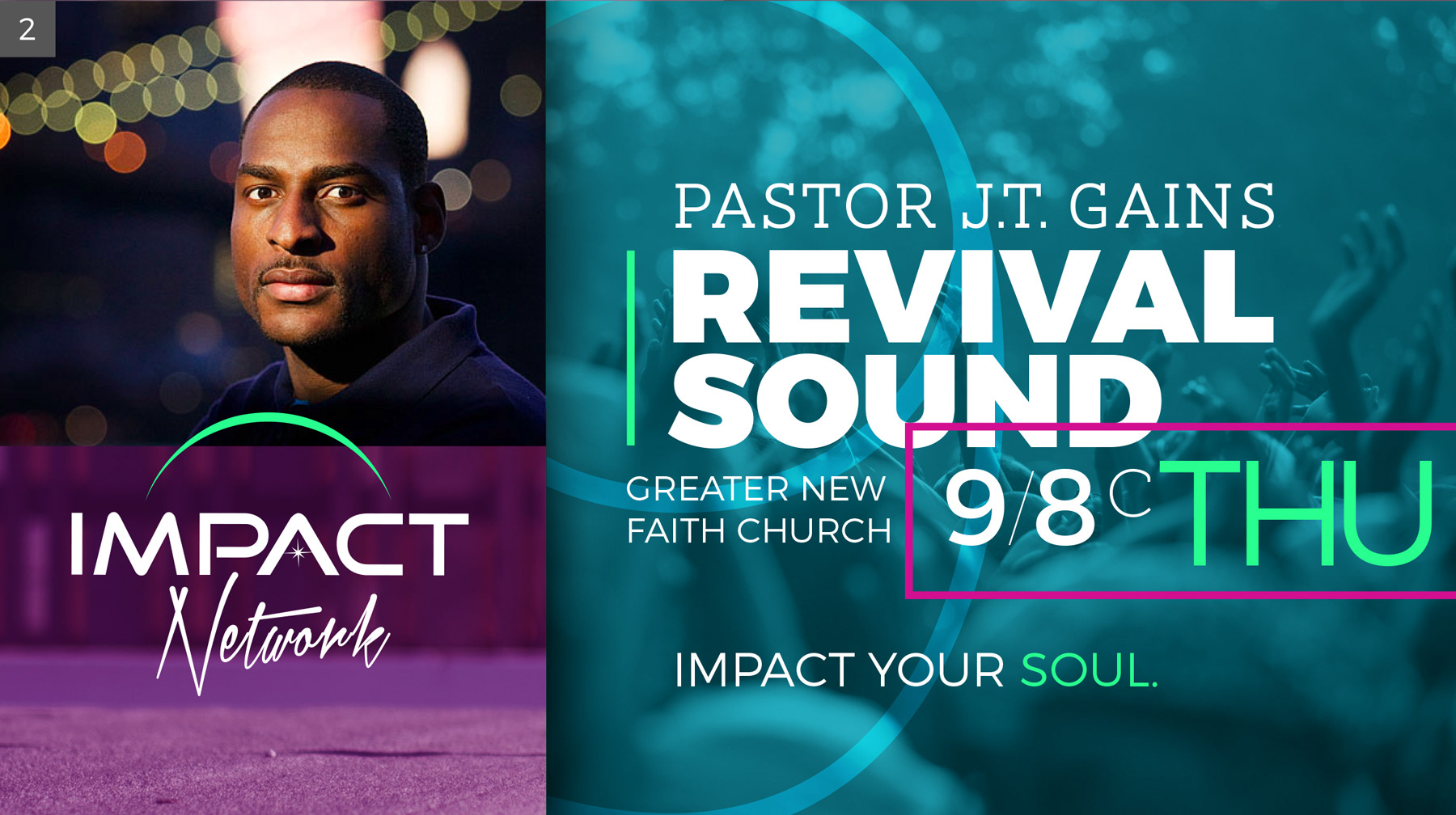 2

IMPACT
Network

PASTOR J.T. GAINS
REVIVAL SOUND

GREATER NEW FAITH CHURCH

9/8 C THU

IMPACT YOUR SOUL.